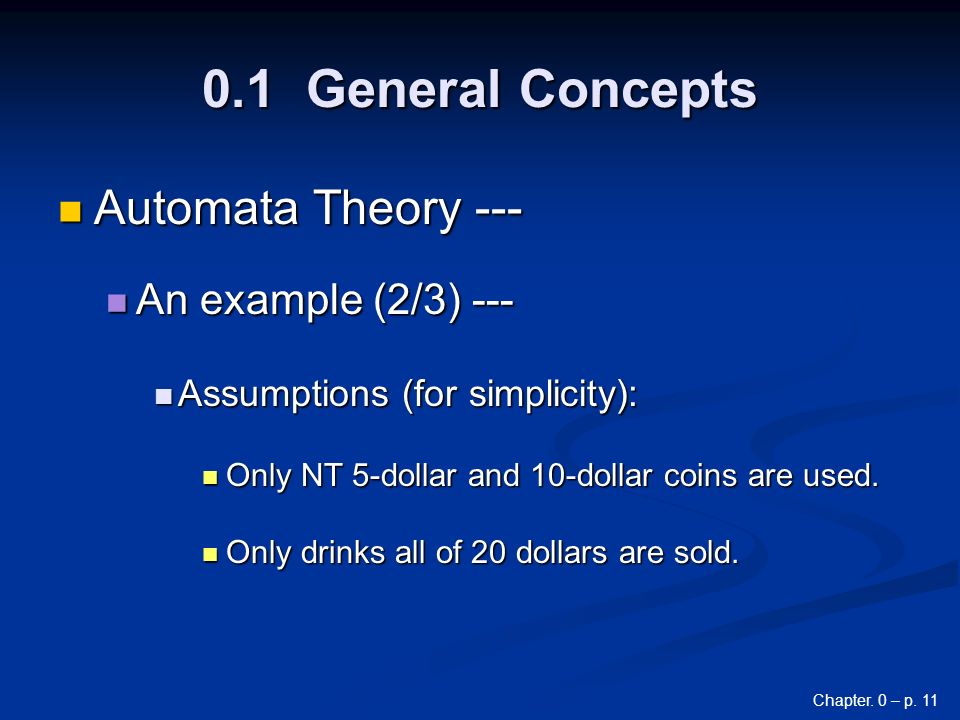 0.1 General Concepts

Automata Theory ---

An example (2/3) ---

Assumptions (for simplicity):

Only NT 5-dollar and 10-dollar coins are used.

Only drinks all of 20 dollars are sold.

Chapter. 0 – p. 11